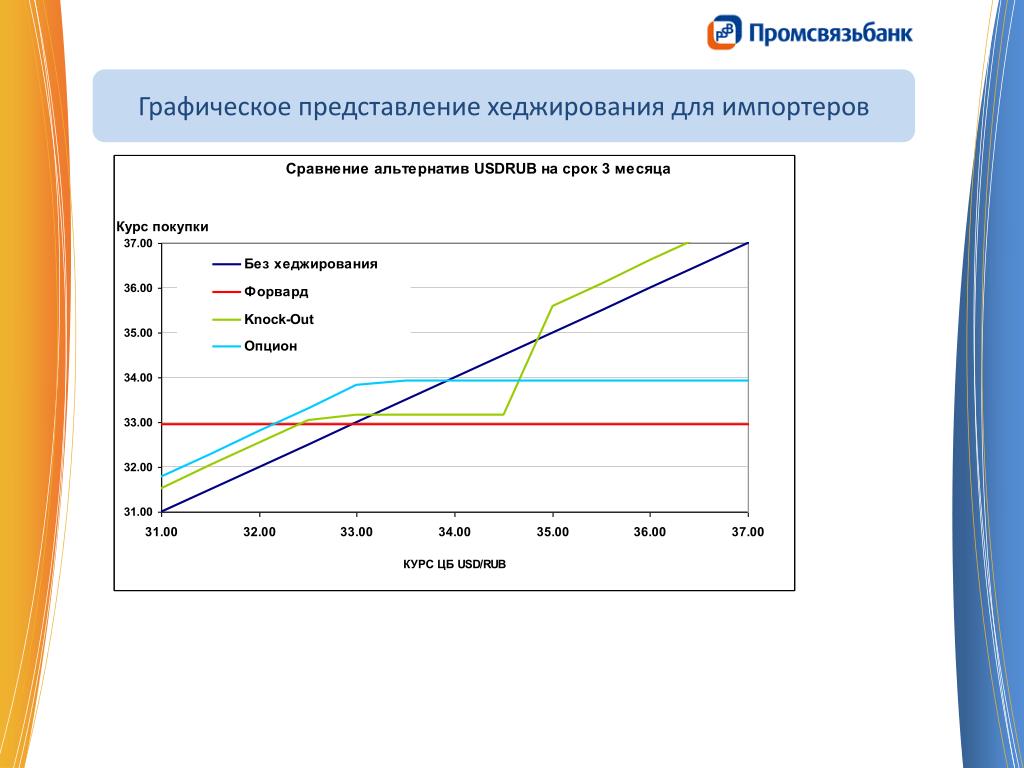 Промсвязьбанк

Графическое представление хеджирования для импортеров

Сравнение альтернатив USDRUB на срок 3 месяца

Курс покупки

37.00
36.00
35.00
34.00
33.00
32.00
31.00

Без хеджирования
Форвард
Knock-Out
Опцион

31.00 32.00 33.00 34.00 35.00 36.00 37.00

КУРС ЦБ USD/RUB